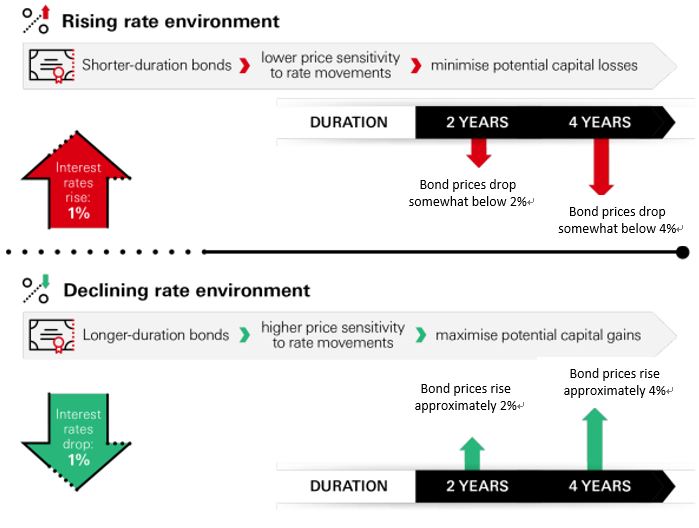 Rising rate environment

Shorter-duration bonds lower price sensitivity to rate movements minimise potential capital losses

DURATION 2 YEARS 4 YEARS

Interest rates rise: 1%

Bond prices drop somewhat below 2%

Bond prices drop somewhat below 4%

Declining rate environment

Longer-duration bonds higher price sensitivity to rate movements maximise potential capital gains

Interest rates drop: 1%

Bond prices rise approximately 2%

Bond prices rise approximately 4%

DURATION 2 YEARS 4 YEARS